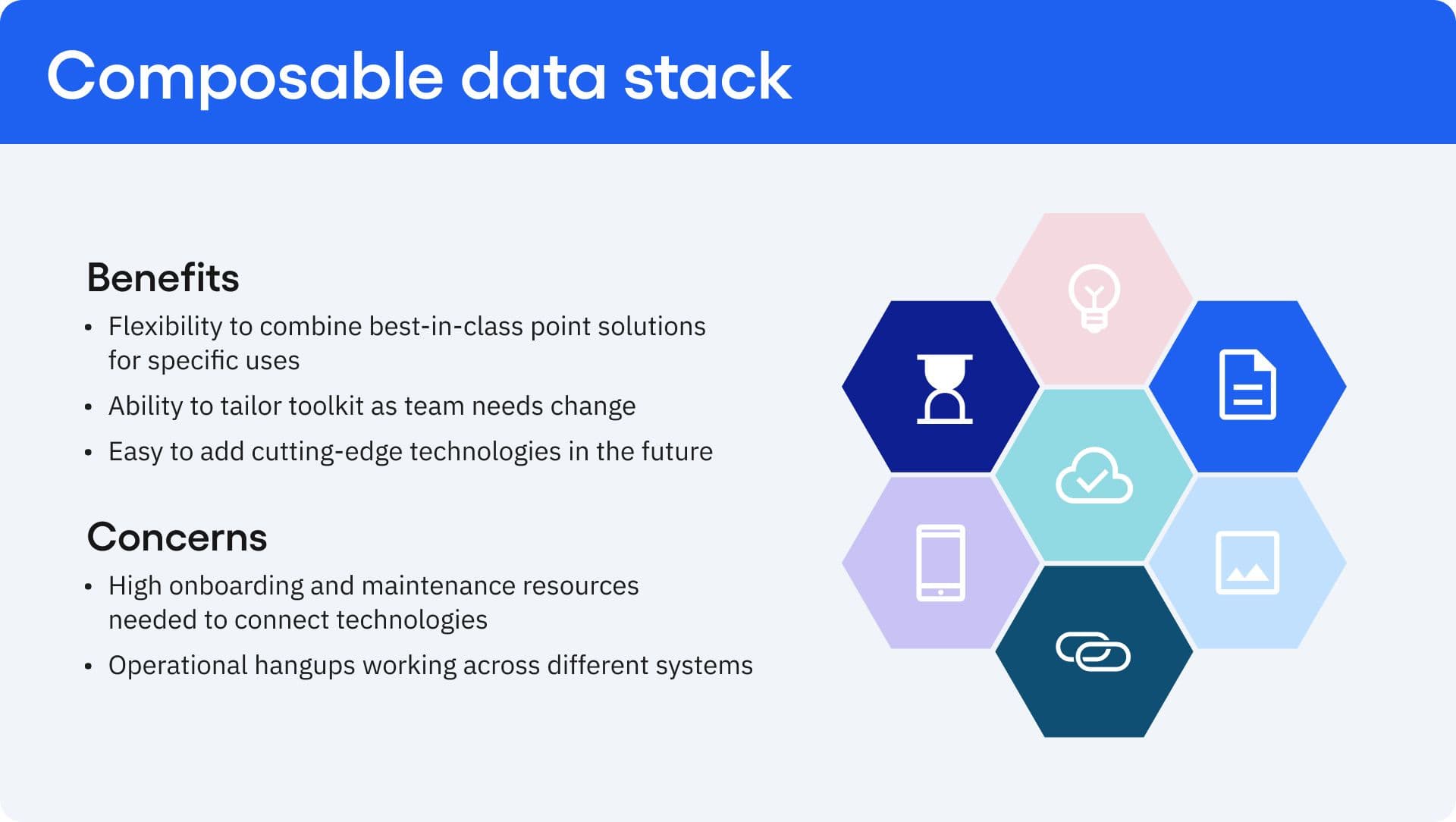 Composable data stack

Benefits
• Flexibility to combine best-in-class point solutions for specific uses
• Ability to tailor toolkit as team needs change
• Easy to add cutting-edge technologies in the future

Concerns
• High onboarding and maintenance resources needed to connect technologies
• Operational hangups working across different systems